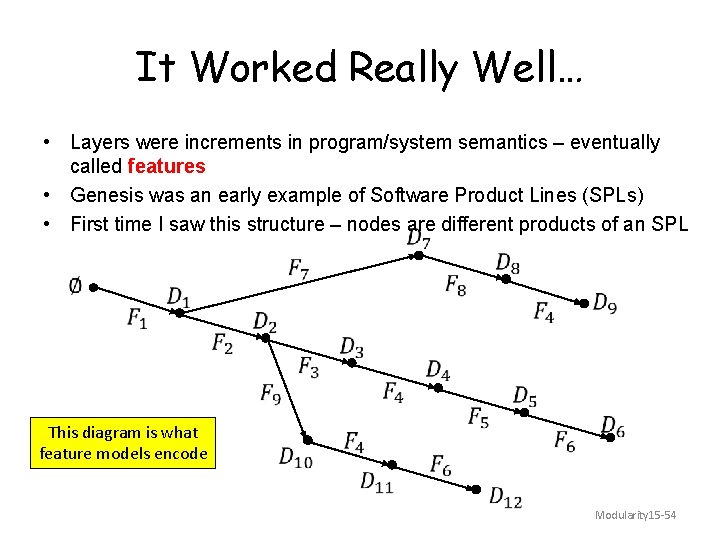 It Worked Really Well…

• Layers were increments in program/system semantics – eventually called features
• Genesis was an early example of Software Product Lines (SPLs)
• First time I saw this structure – nodes are different products of an SPL

$\emptyset$ $F_1$ $D_1$ $F_7$ $D_7$ $F_8$ $D_8$ $F_4$ $D_9$ $F_2$ $D_2$ $F_3$ $D_3$ $F_4$ $D_4$ $F_5$ $D_5$ $F_6$ $D_6$ $F_9$ $D_{10}$ $F_4$ $D_{11}$ $F_6$ $D_{12}$

This diagram is what feature models encode

Modularity15-54